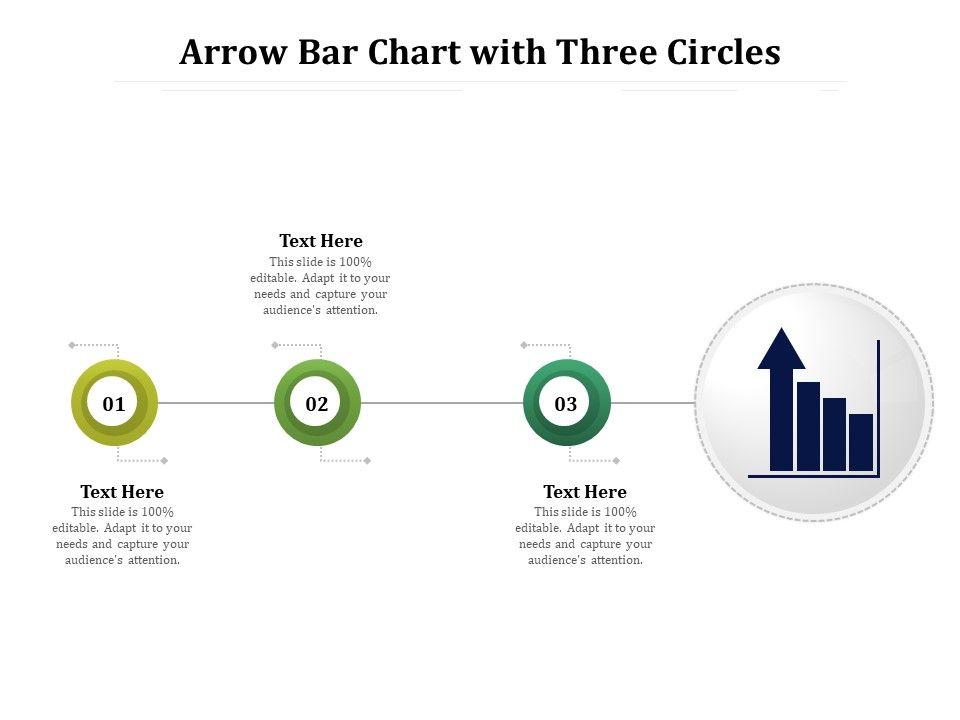 Arrow Bar Chart with Three Circles

Text Here
This slide is 100% editable. Adapt it to your needs and capture your audience's attention.

01

02

03

Text Here
This slide is 100% editable. Adapt it to your needs and capture your audience's attention.

Text Here
This slide is 100% editable. Adapt it to your needs and capture your audience's attention.